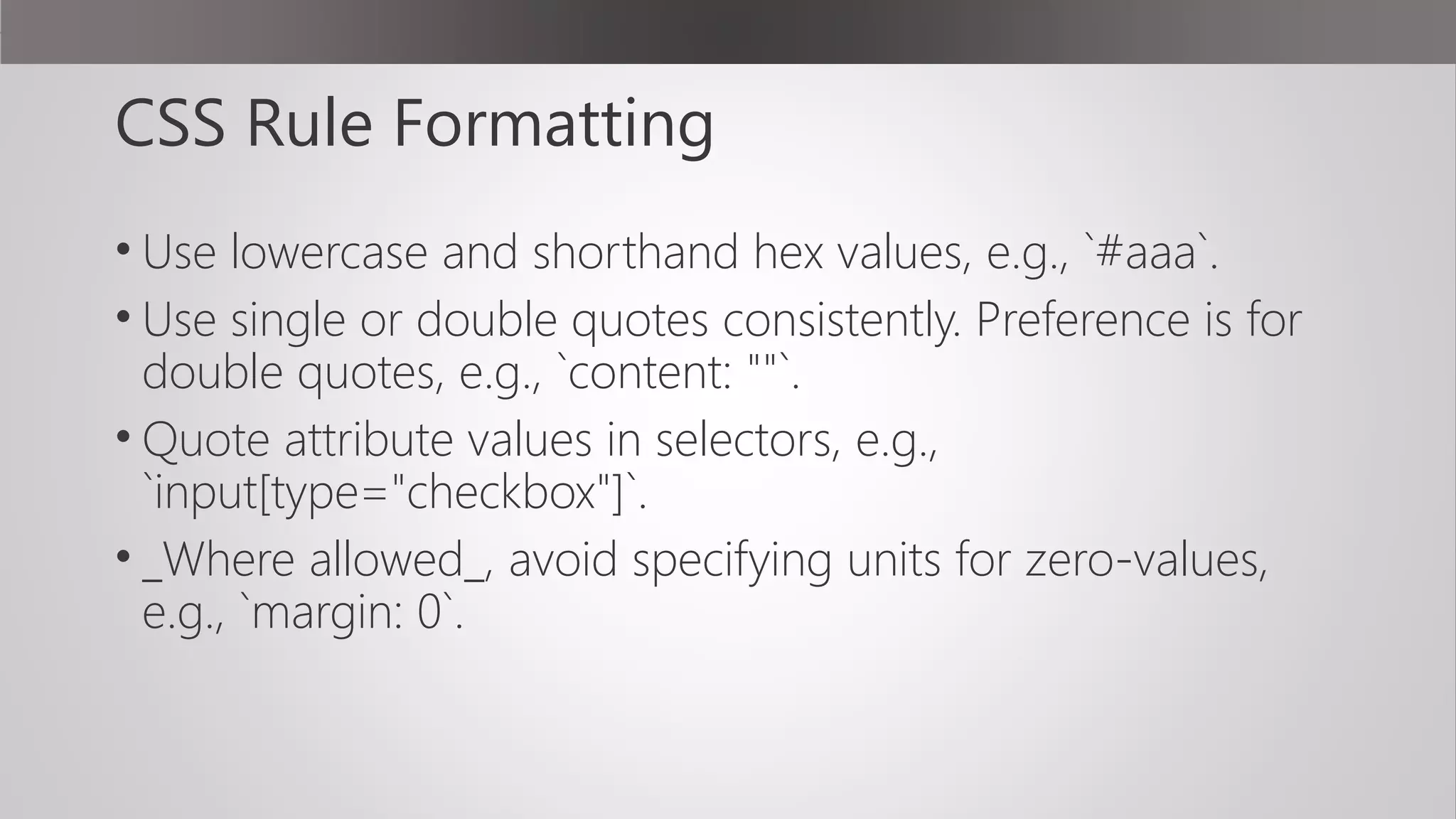 CSS Rule Formatting

• Use lowercase and shorthand hex values, e.g., `#aaa`.
• Use single or double quotes consistently. Preference is for double quotes, e.g., `content: ""`.
• Quote attribute values in selectors, e.g., `input[type="checkbox"]`.
• _Where allowed_, avoid specifying units for zero-values, e.g., `margin: 0`.